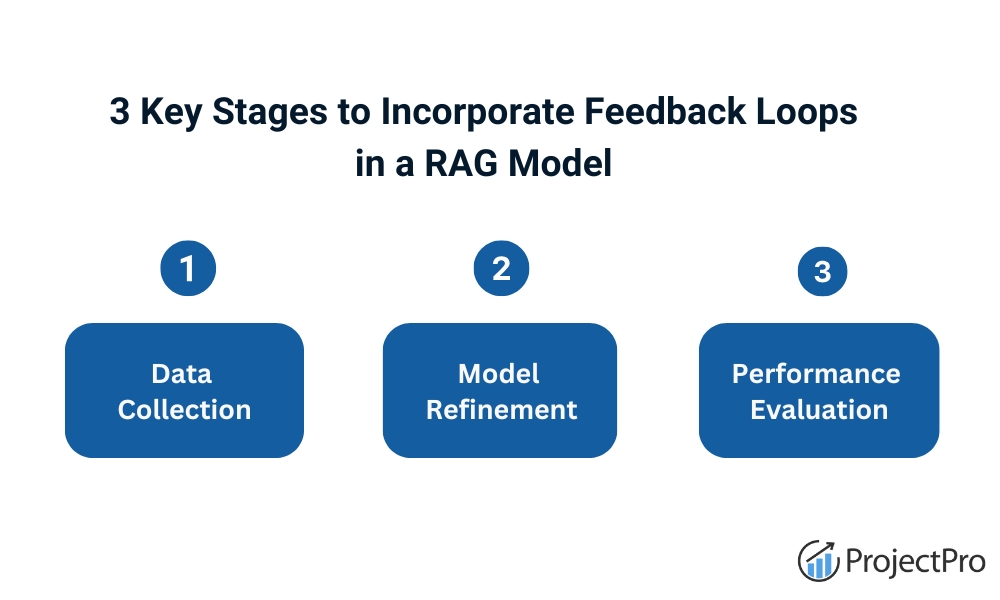 3 Key Stages to Incorporate Feedback Loops in a RAG Model

1

Data Collection

2

Model Refinement

3

Performance Evaluation

ProjectPro